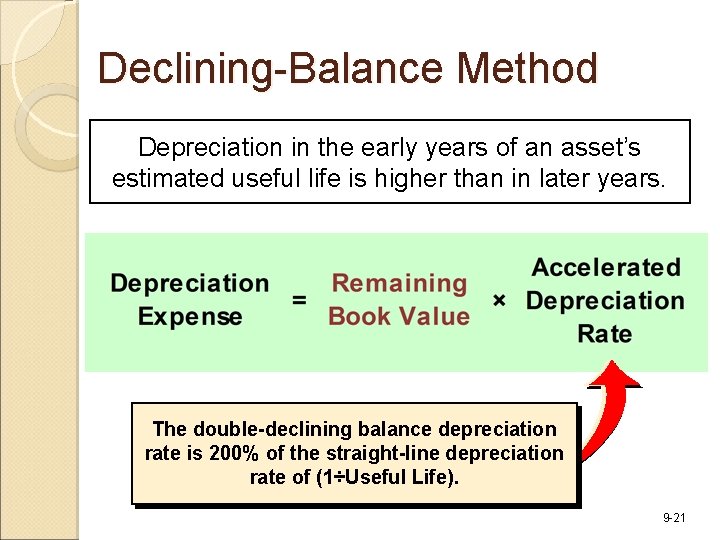 Declining-Balance Method

Depreciation in the early years of an asset's estimated useful life is higher than in later years.

Depreciation Expense = Remaining Book Value × Accelerated Depreciation Rate

The double-declining balance depreciation rate is 200% of the straight-line depreciation rate of (1÷Useful Life).

9-21